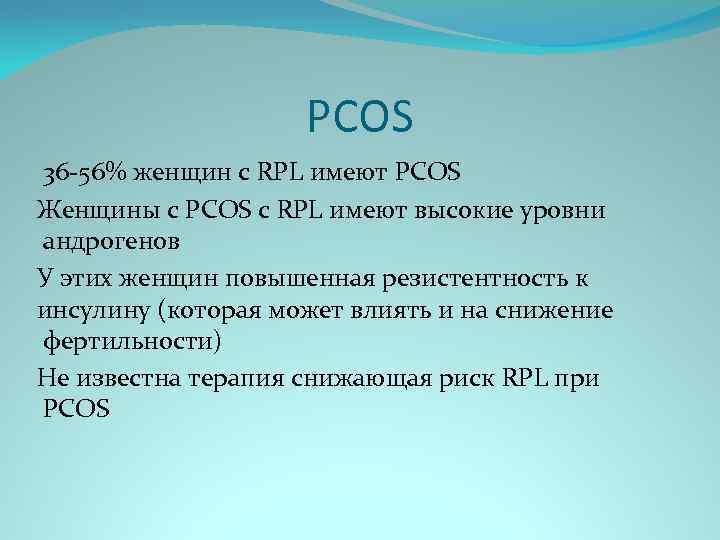 PCOS

36-56% женщин с RPL имеют PCOS

Женщины с PCOS с RPL имеют высокие уровни андрогенов

У этих женщин повышенная резистентность к инсулину (которая может влиять и на снижение фертильности)

Не известна терапия снижающая риск RPL при PCOS